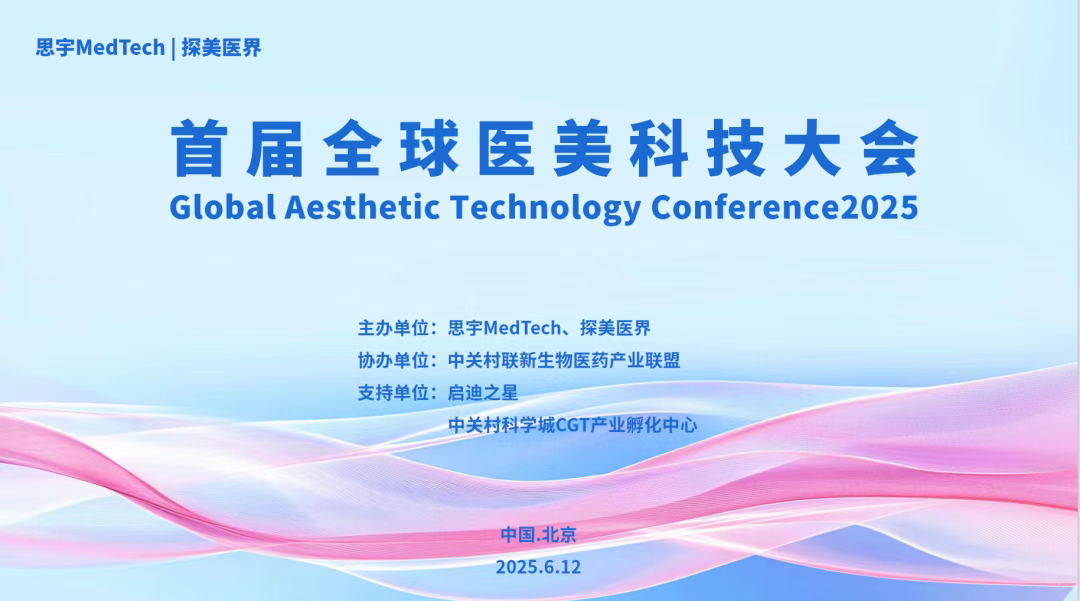 思宇MedTech | 探美医界

首届全球医美科技大会
Global Aesthetic Technology Conference2025

主办单位：思宇MedTech、探美医界
协办单位：中关村联新生物医药产业联盟
支持单位：启迪之星
中关村科学城CGT产业孵化中心

中国.北京
2025.6.12